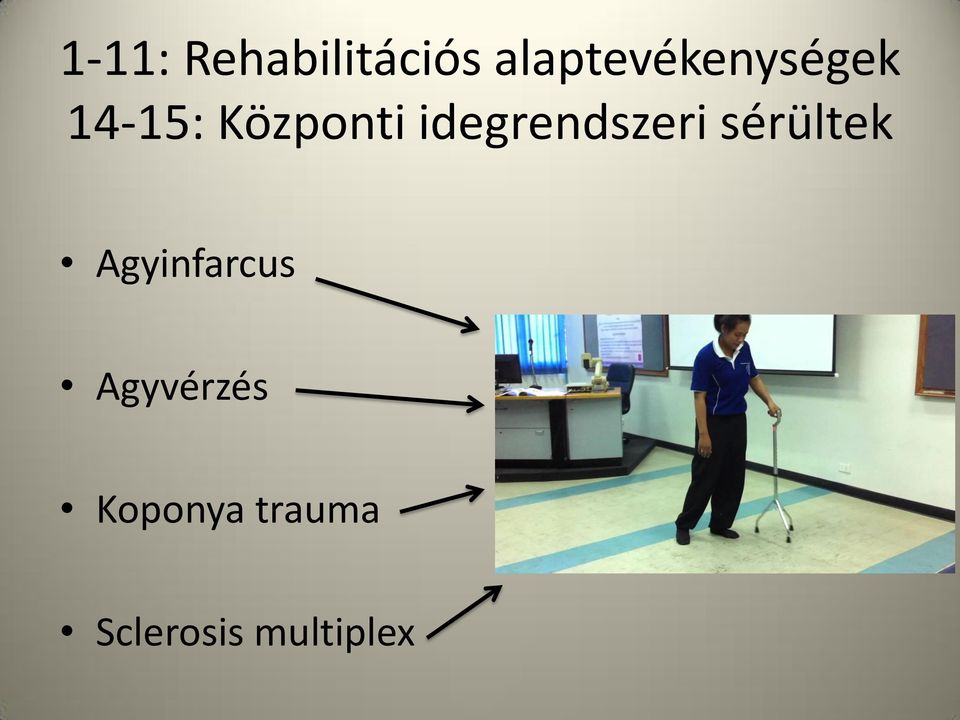 1-11: Rehabilitációs alaptevékenységek
14-15: Központi idegrendszeri sérültek

• Agyinfarcus

• Agyvérzés

• Koponya trauma

• Sclerosis multiplex